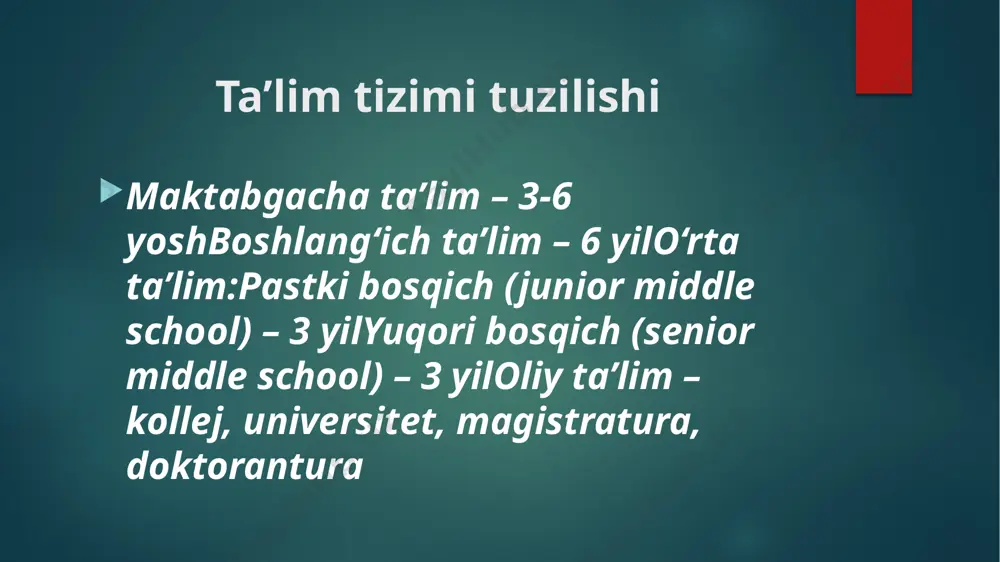 Ta’lim tizimi tuzilishi

Maktabgacha ta’lim – 3-6 yoshBoshlang‘ich ta’lim – 6 yilO‘rta ta’lim:Pastki bosqich (junior middle school) – 3 yilYuqori bosqich (senior middle school) – 3 yilOliy ta’lim – kollej, universitet, magistratura, doktorantura